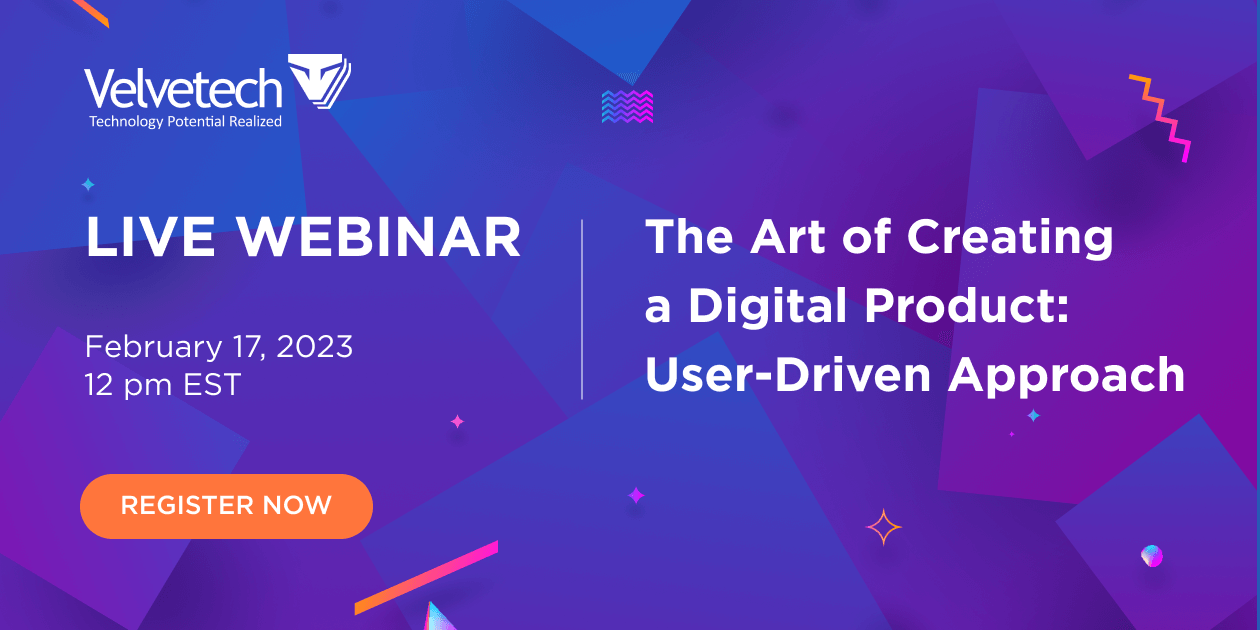 Velvetech
Technology Potential Realized

LIVE WEBINAR

February 17, 2023
12 pm EST

REGISTER NOW

The Art of Creating a Digital Product: User-Driven Approach